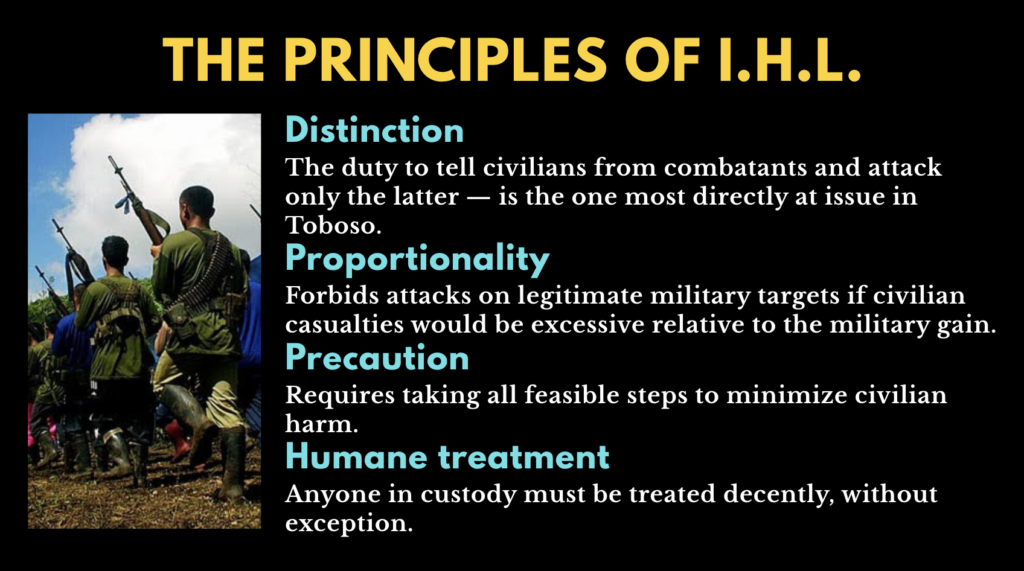 THE PRINCIPLES OF I.H.L.

Distinction
The duty to tell civilians from combatants and attack only the latter — is the one most directly at issue in Toboso.

Proportionality
Forbids attacks on legitimate military targets if civilian casualties would be excessive relative to the military gain.

Precaution
Requires taking all feasible steps to minimize civilian harm.

Humane treatment
Anyone in custody must be treated decently, without exception.